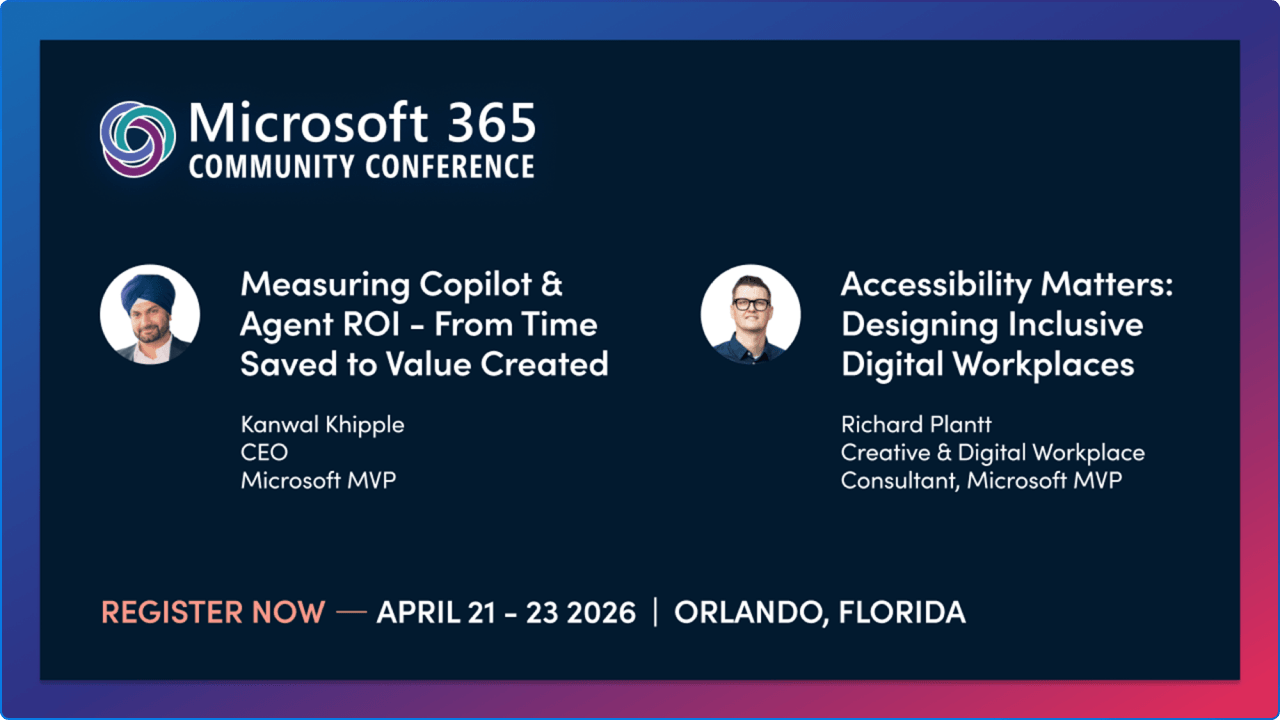 Microsoft 365
COMMUNITY CONFERENCE

Measuring Copilot & Agent ROI - From Time Saved to Value Created

Kanwal Khipple
CEO
Microsoft MVP

Accessibility Matters: Designing Inclusive Digital Workplaces

Richard Plantt
Creative & Digital Workplace Consultant, Microsoft MVP

REGISTER NOW — APRIL 21 - 23 2026 | ORLANDO, FLORIDA